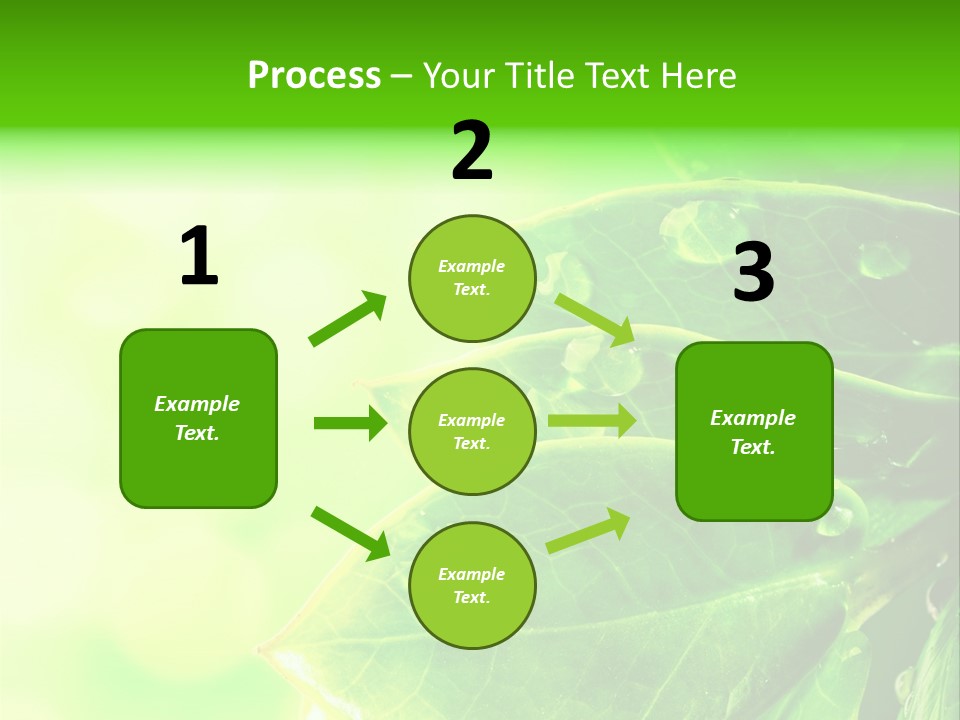 Process – Your Title Text Here

1

Example Text.

2

Example Text.

Example Text.

Example Text.

3

Example Text.